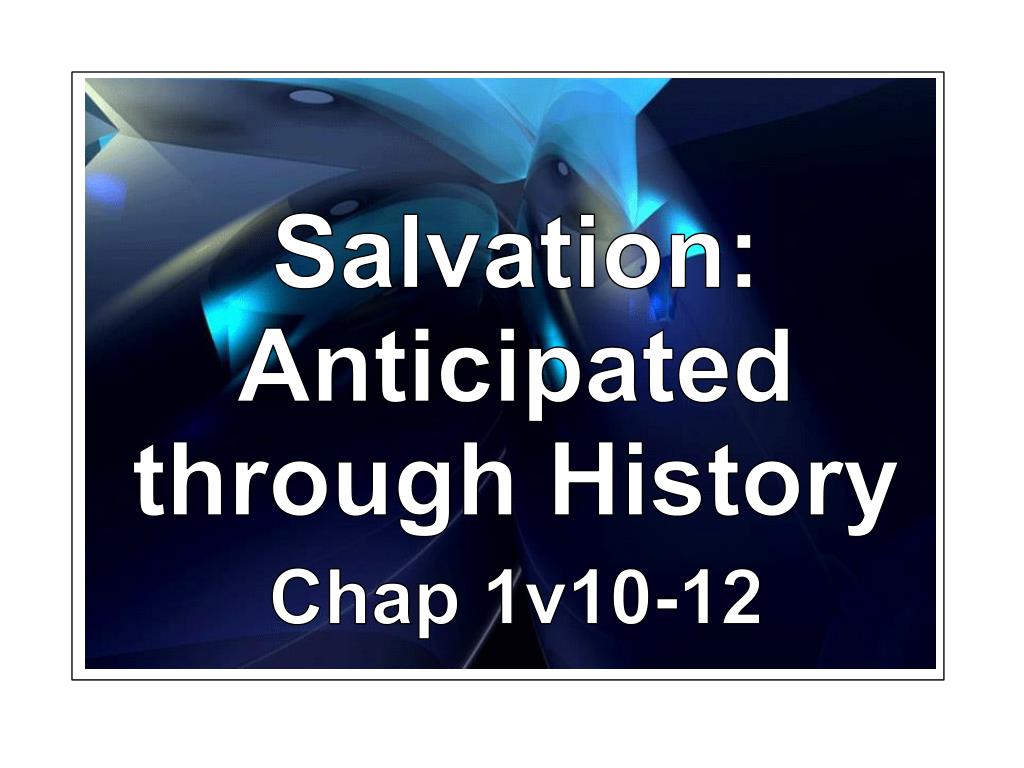 Salvation: Anticipated through History

Chap 1v10-12